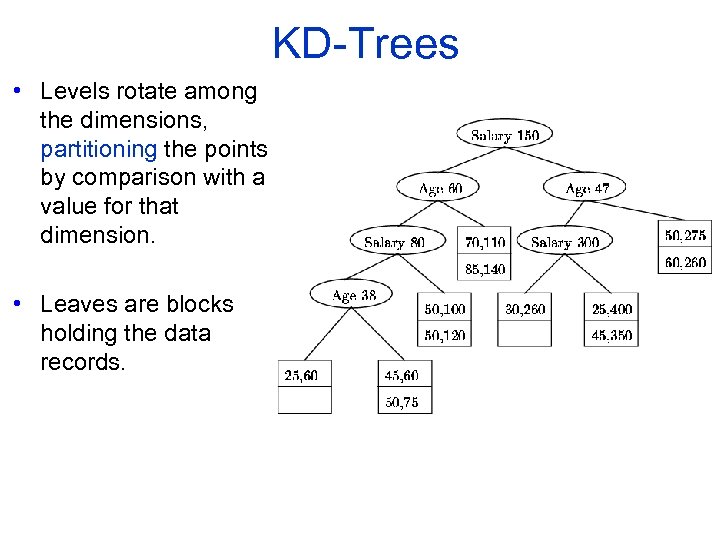 KD-Trees

• Levels rotate among the dimensions, partitioning the points by comparison with a value for that dimension.

• Leaves are blocks holding the data records.

Salary 150

Age 60

Age 47

Salary 80

70,110
85,140

Salary 300

50,275
60,260

Age 38

50,100
50,120

30,260

25,400
45,350

25,60

45,60
50,75